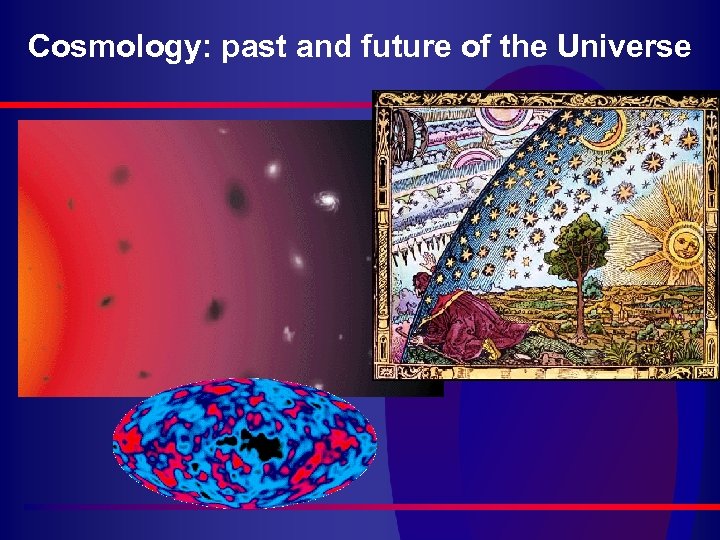 Cosmology: past and future of the Universe